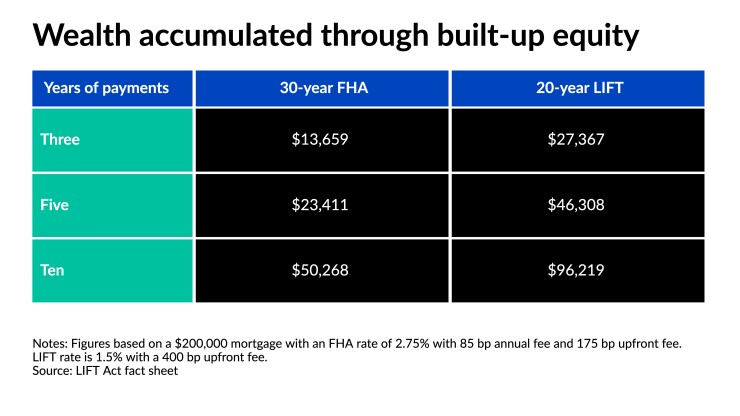 Wealth accumulated through built-up equity

| Years of payments | 30-year FHA | 20-year LIFT |
|---|---|---|
| Three | \$13,659 | \$27,367 |
| Five | \$23,411 | \$46,308 |
| Ten | \$50,268 | \$96,219 |

Notes: Figures based on a \$200,000 mortgage with an FHA rate of 2.75% with 85 bp annual fee and 175 bp upfront fee. LIFT rate is 1.5% with a 400 bp upfront fee.
Source: LIFT Act fact sheet